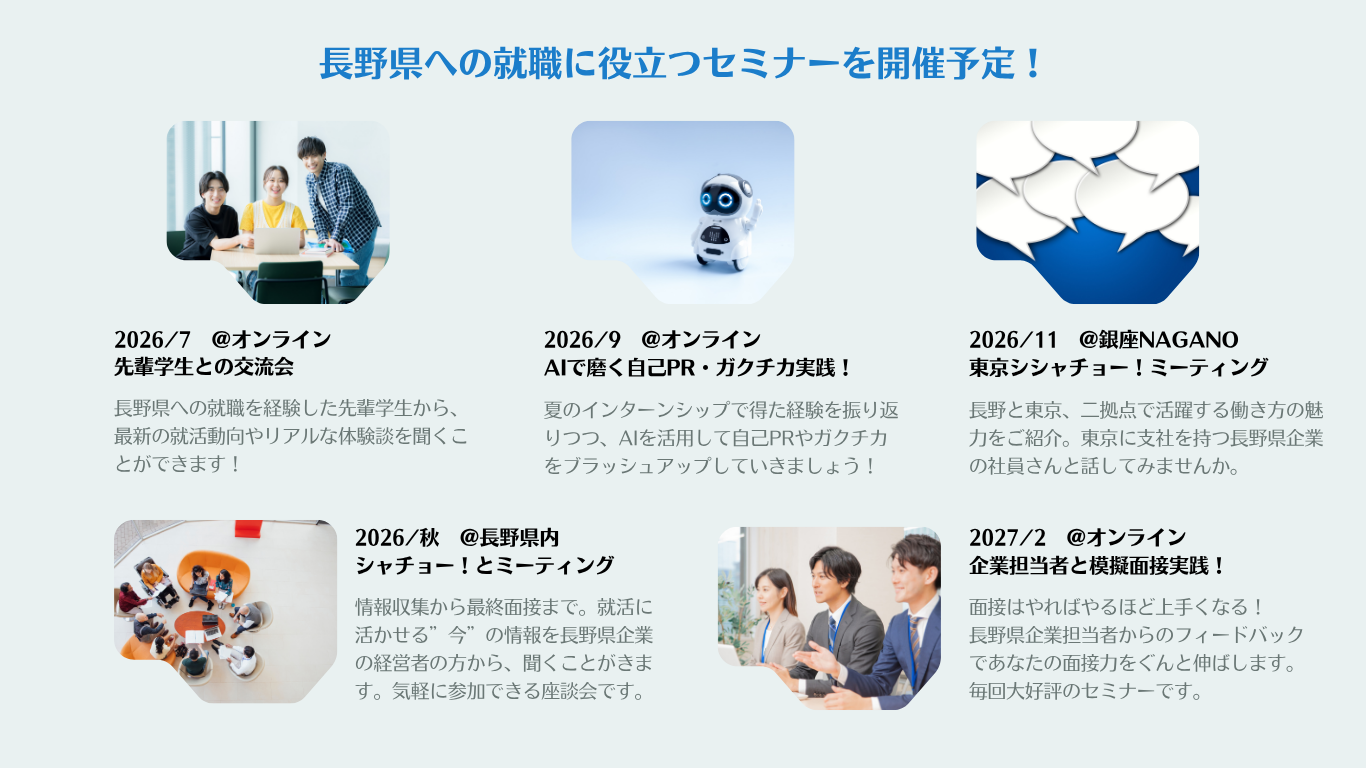 長野県への就職に役立つセミナーを開催予定！

2026/7　@オンライン
先輩学生との交流会

長野県への就職を経験した先輩学生から、最新の就活動向やリアルな体験談を聞くことができます！

2026/9　@オンライン
AIで磨く自己PR・ガクチカ実践！

夏のインターンシップで得た経験を振り返りつつ、AIを活用して自己PRやガクチカをブラッシュアップしていきましょう！

2026/11　@銀座NAGANO
東京シシャチョー！ミーティング

長野と東京、二拠点で活躍する働き方の魅力をご紹介。東京に支社を持つ長野県企業の社員さんと話してみませんか。

2026/秋　@長野県内
シャチョー！とミーティング

情報収集から最終面接まで。就活に活かせる”今”の情報を長野県企業の経営者の方から、聞くことがきます。気軽に参加できる座談会です。

2027/2　@オンライン
企業担当者と模擬面接実践！

面接はやればやるほど上手くなる！
長野県企業担当者からのフィードバックであなたの面接力をぐんと伸ばします。
毎回大好評のセミナーです。